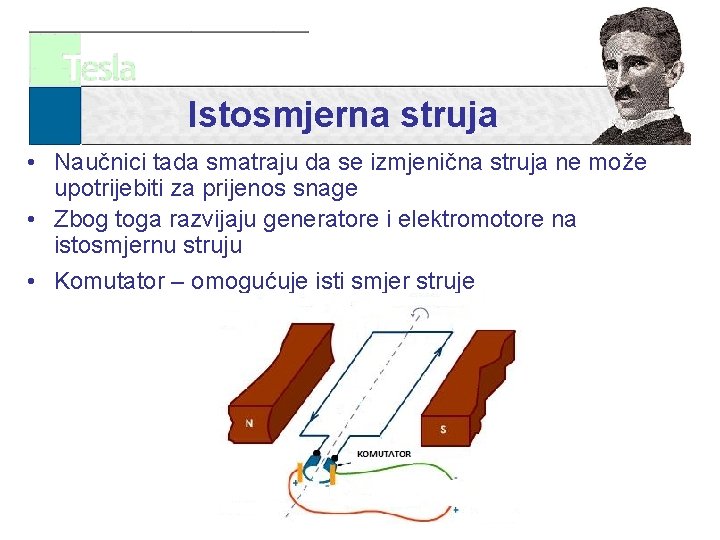 Tesla

Istosmjerna struja

• Naučnici tada smatraju da se izmjenična struja ne može upotrijebiti za prijenos snage

• Zbog toga razvijaju generatore i elektromotore na istosmjernu struju

• Komutator – omogućuje isti smjer struje

N

S

KOMUTATOR

+

-

-

+